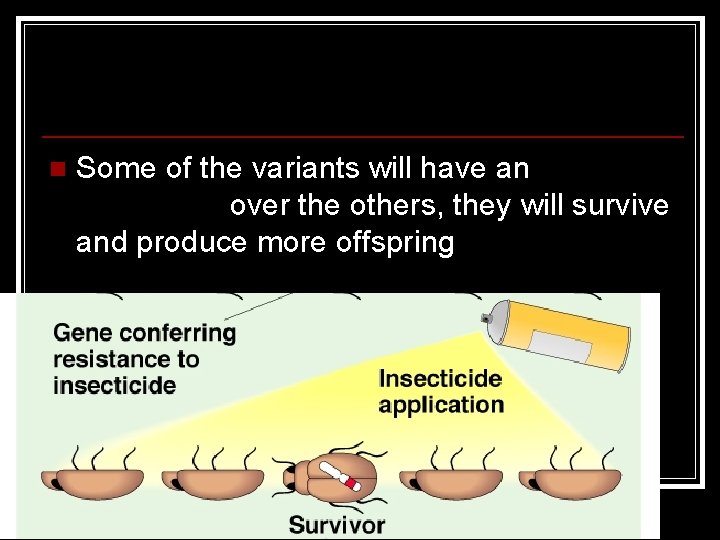 Some of the variants will have an over the others, they will survive and produce more offspring

Gene conferring resistance to insecticide

Insecticide application

Survivor